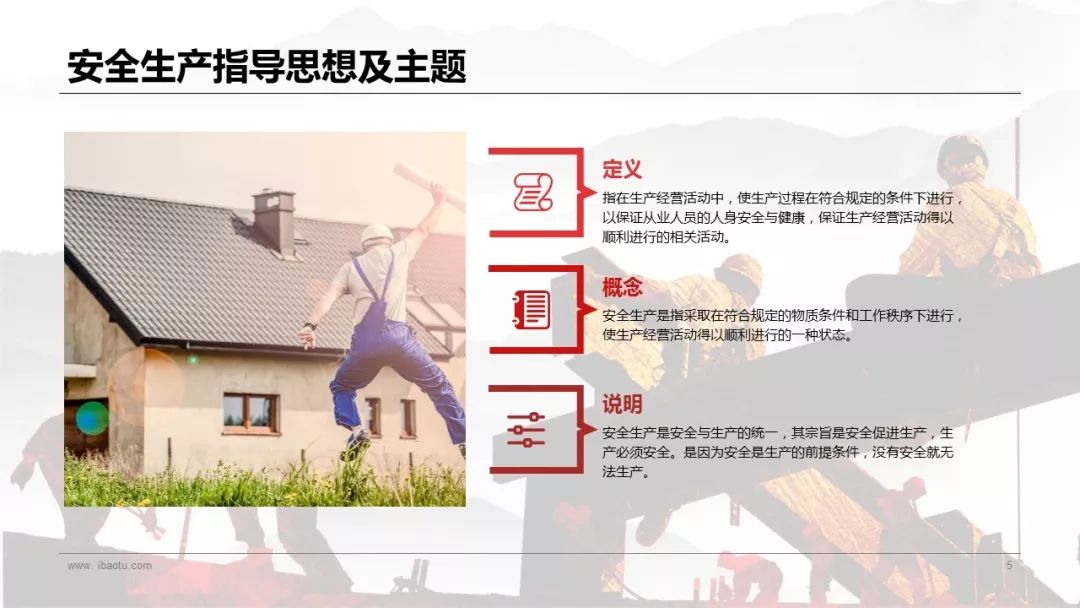 安全生产指导思想及主题

定义

指在生产经营活动中，使生产过程在符合规定的条件下进行，以保证从业人员的人身安全与健康，保证生产经营活动得以顺利进行的相关活动。

概念

安全生产是指采取在符合规定的物质条件和工作秩序下进行，使生产经营活动得以顺利进行的一种状态。

说明

安全生产是安全与生产的统一，其宗旨是安全促进生产，生产必须安全。是因为安全是生产的前提条件，没有安全就无法生产。

www. ibaotu.com

5